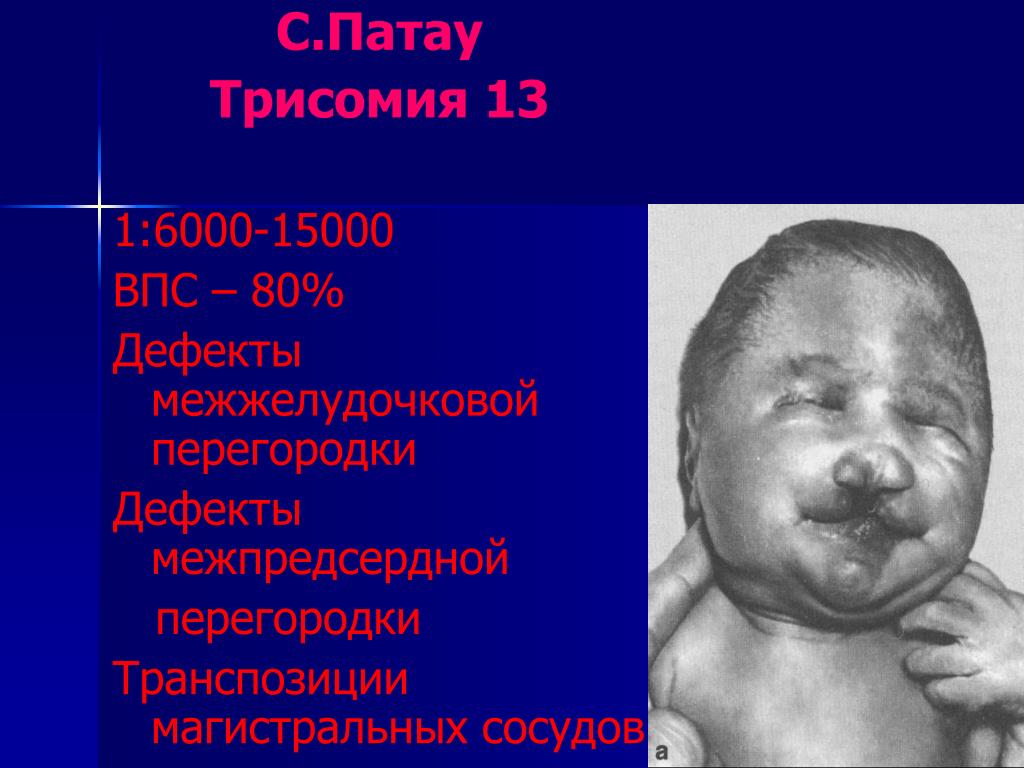 С.Патау
Трисомия 13

1:6000-15000
ВПС – 80%
Дефекты межжелудочковой перегородки
Дефекты межпредсердной перегородки
Транспозиции магистральных сосудов

a